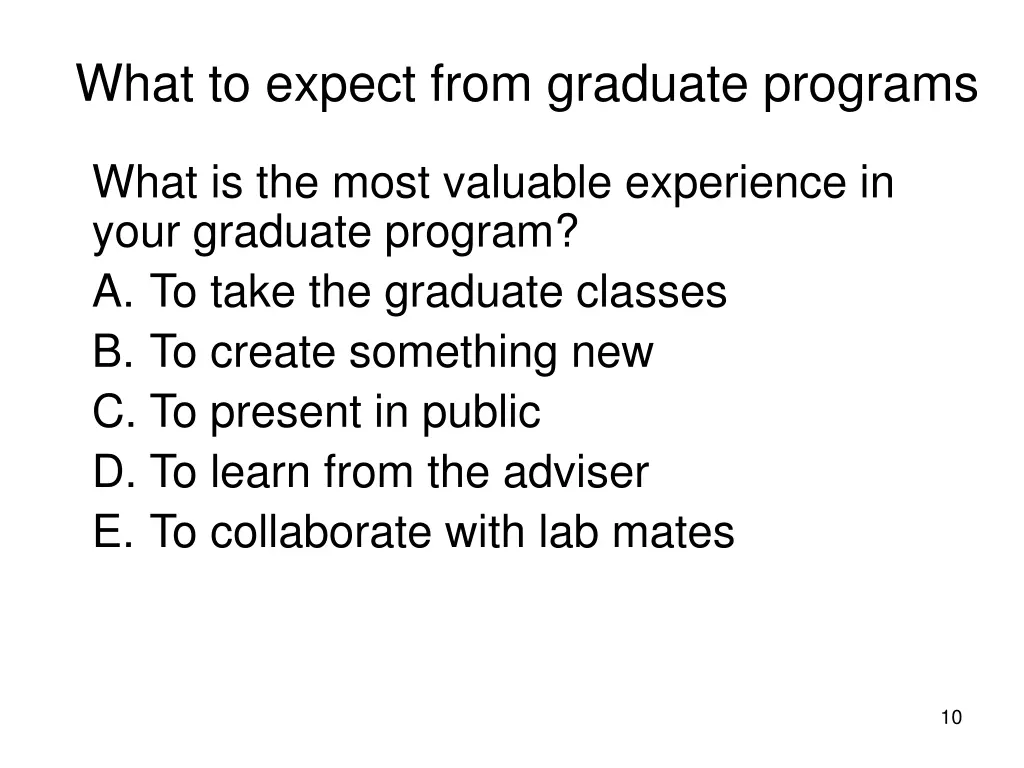 What to expect from graduate programs

What is the most valuable experience in your graduate program?

A. To take the graduate classes
B. To create something new
C. To present in public
D. To learn from the adviser
E. To collaborate with lab mates

10